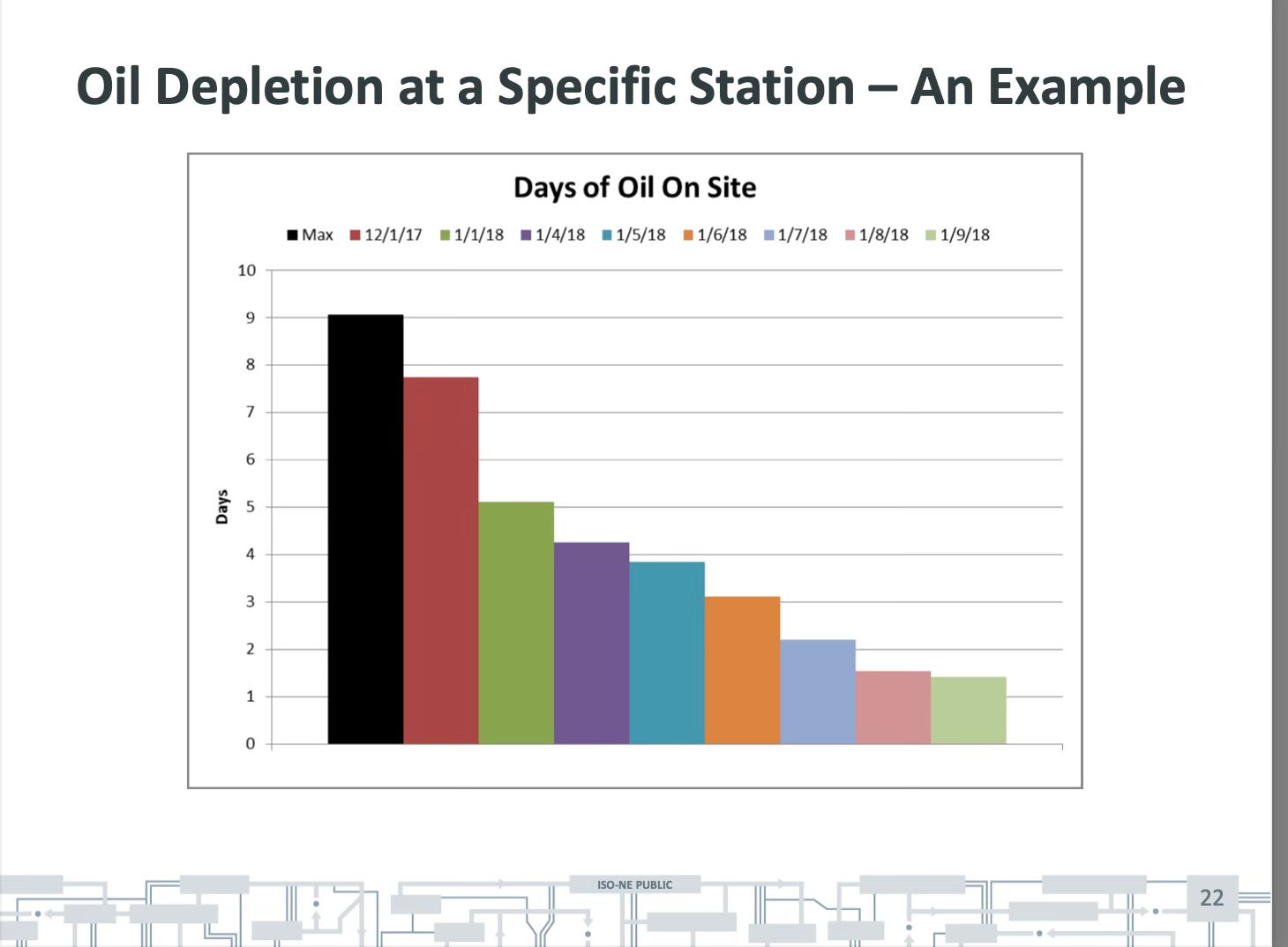 Oil Depletion at a Specific Station – An Example

Days of Oil On Site

Max 12/1/17 1/1/18 1/4/18 1/5/18 1/6/18 1/7/18 1/8/18 1/9/18

10
9
8
7
6
5
4
3
2
1
0

Days

ISO-NE PUBLIC

22